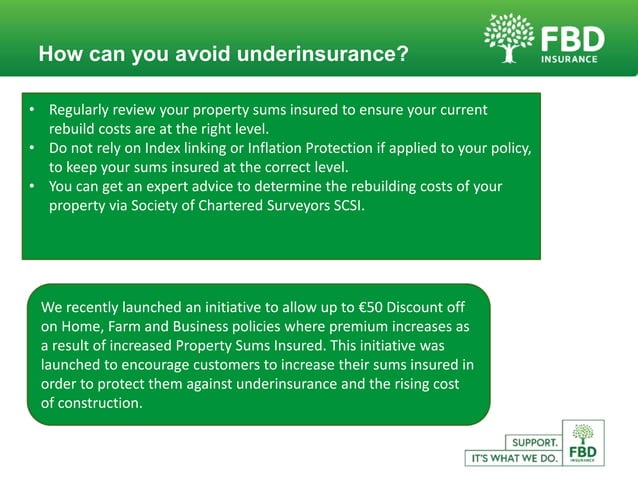 How can you avoid underinsurance?

FBD INSURANCE

• Regularly review your property sums insured to ensure your current rebuild costs are at the right level.
• Do not rely on Index linking or Inflation Protection if applied to your policy, to keep your sums insured at the correct level.
• You can get an expert advice to determine the rebuilding costs of your property via Society of Chartered Surveyors SCSI.

We recently launched an initiative to allow up to €50 Discount off on Home, Farm and Business policies where premium increases as a result of increased Property Sums Insured. This initiative was launched to encourage customers to increase their sums insured in order to protect them against underinsurance and the rising cost of construction.

SUPPORT.
IT'S WHAT WE DO.
FBD INSURANCE